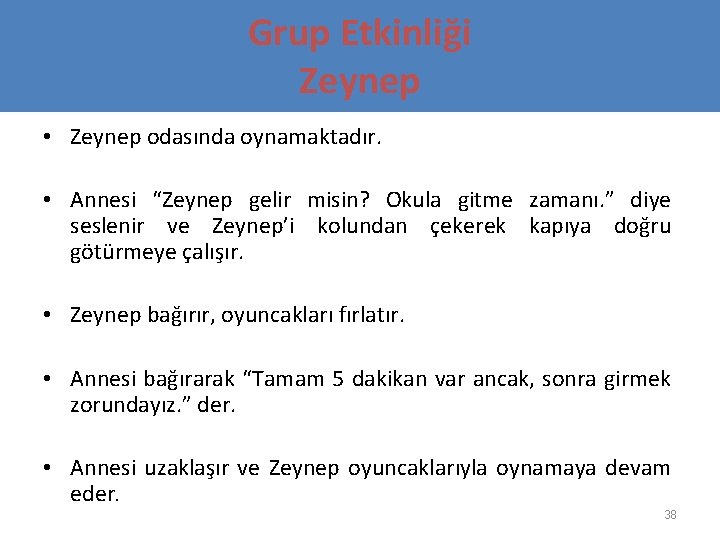 Grup Etkinliği
Zeynep

• Zeynep odasında oynamaktadır.

• Annesi “Zeynep gelir misin? Okula gitme zamanı.” diye seslenir ve Zeynep’i kolundan çekerek kapıya doğru götürmeye çalışır.

• Zeynep bağırır, oyuncakları fırlatır.

• Annesi bağırarak “Tamam 5 dakikan var ancak, sonra girmek zorundayız.” der.

• Annesi uzaklaşır ve Zeynep oyuncaklarıyla oynamaya devam eder.

38